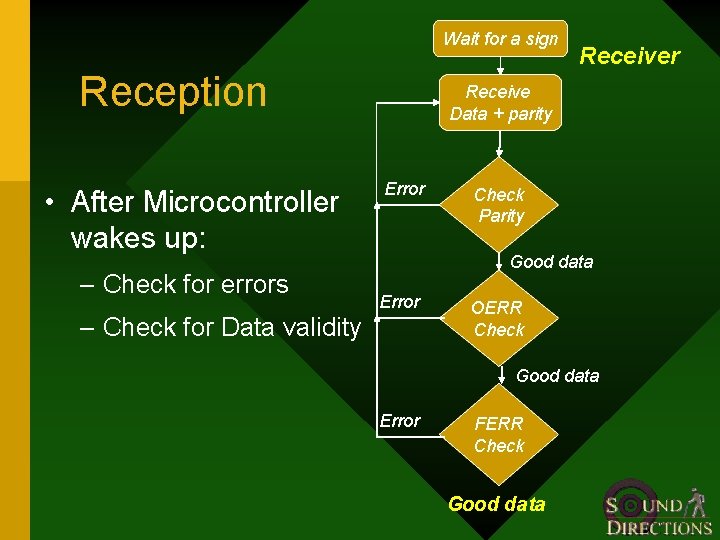 Reception

• After Microcontroller wakes up:

– Check for errors

– Check for Data validity

Wait for a sign

Receiver

Receive Data + parity

Error

Check Parity

Good data

Error

OERR Check

Good data

Error

FERR Check

Good data

SOUND DIRECTIONS